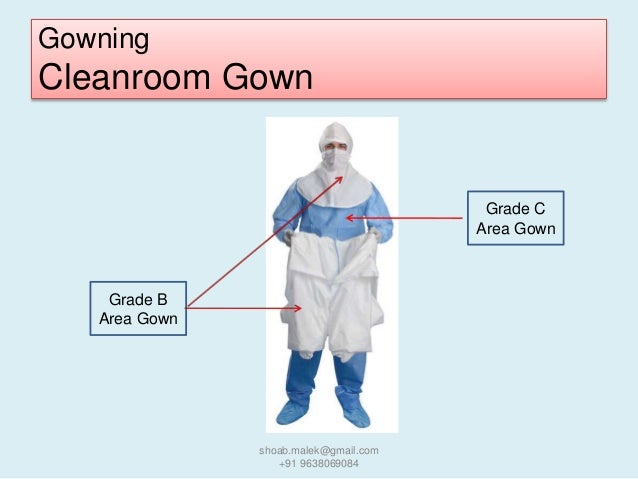 Gowning
Cleanroom Gown

Grade C
Area Gown

Grade B
Area Gown

shoab.malek@gmail.com
+91 9638069084